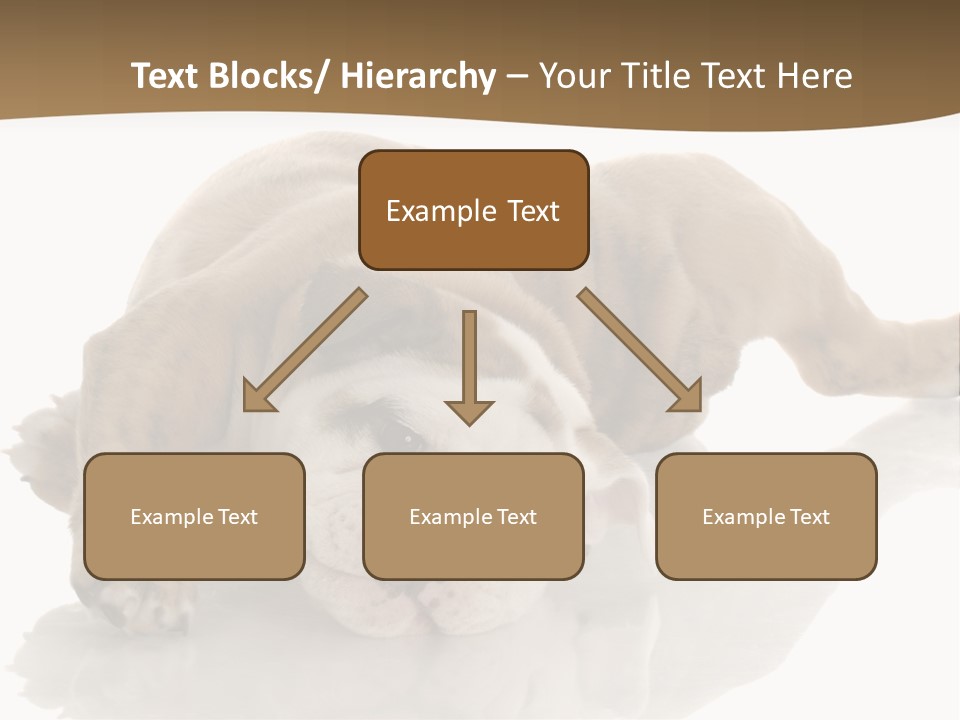 Text Blocks/ Hierarchy – Your Title Text Here

Example Text

Example Text

Example Text

Example Text